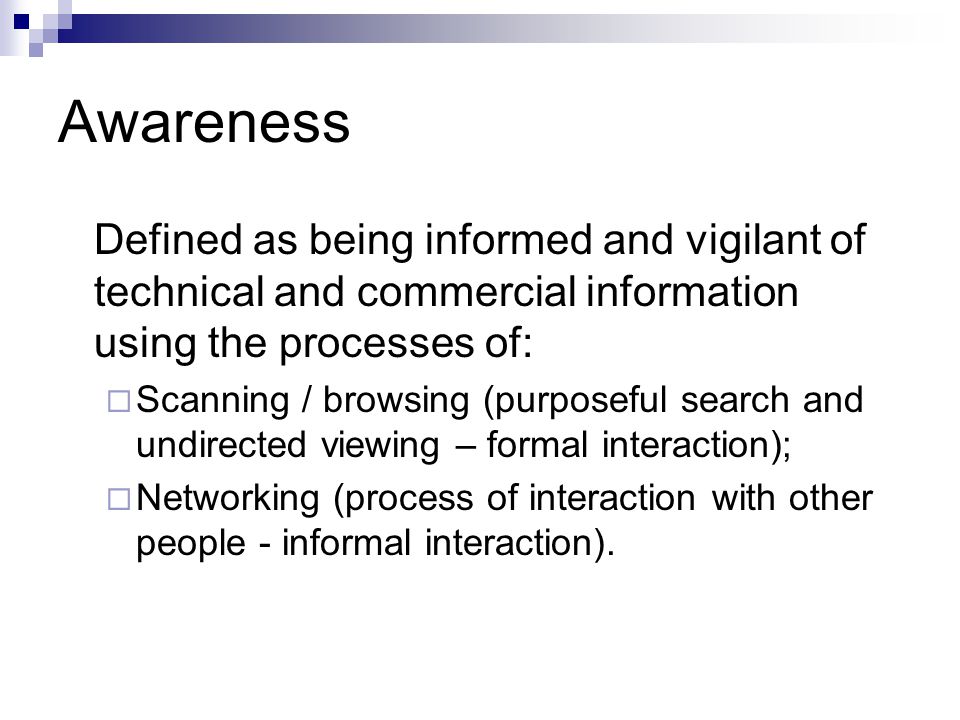 Awareness

Defined as being informed and vigilant of technical and commercial information using the processes of:

□ Scanning / browsing (purposeful search and undirected viewing – formal interaction);

□ Networking (process of interaction with other people - informal interaction).